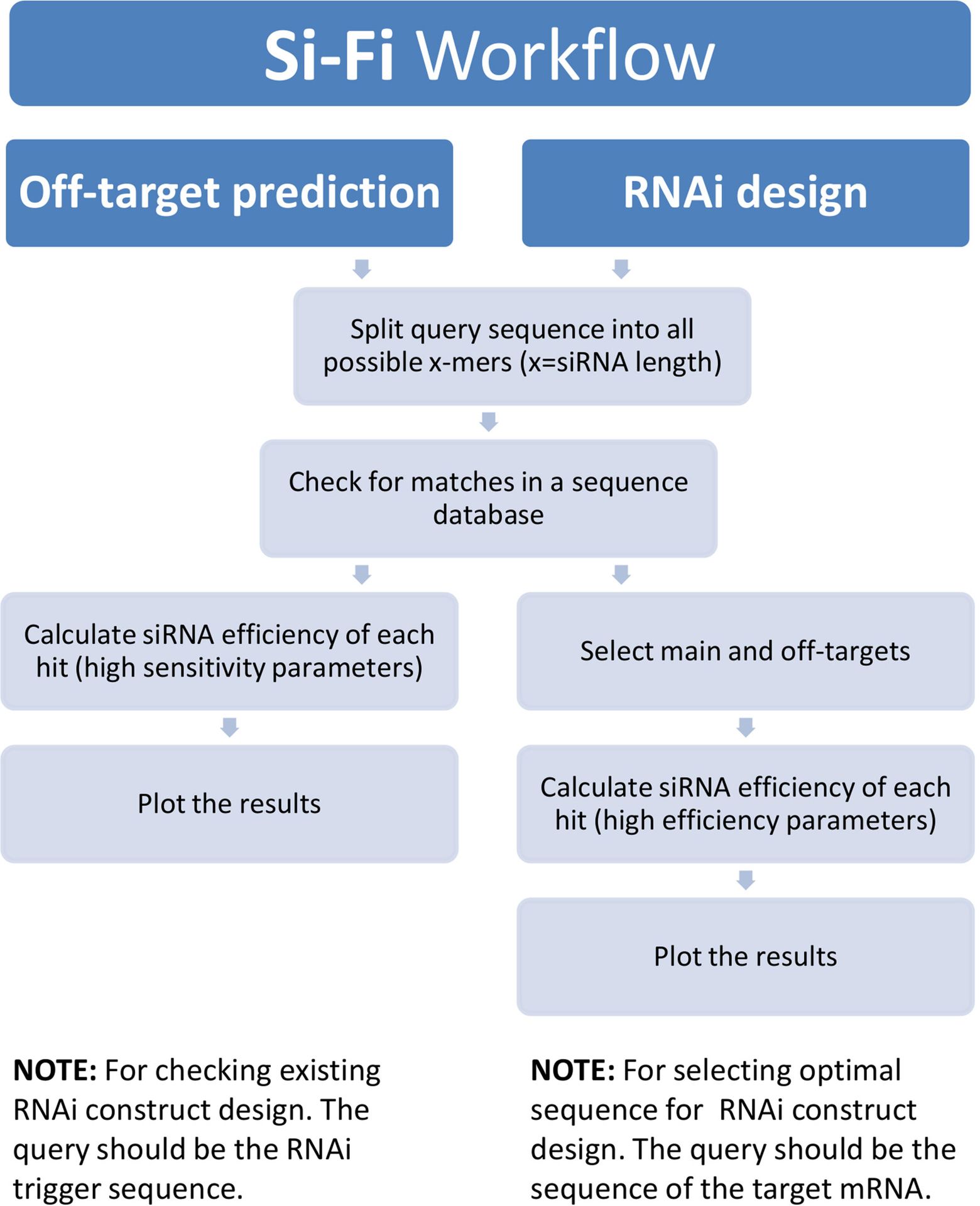 Si-Fi Workflow

Off-target prediction

RNAi design

Split query sequence into all possible x-mers (x=siRNA length)

Check for matches in a sequence database

Calculate siRNA efficiency of each hit (high sensitivity parameters)

Plot the results

Select main and off-targets

Calculate siRNA efficiency of each hit (high efficiency parameters)

Plot the results

NOTE: For checking existing RNAi construct design. The query should be the RNAi trigger sequence.

NOTE: For selecting optimal sequence for RNAi construct design. The query should be the sequence of the target mRNA.